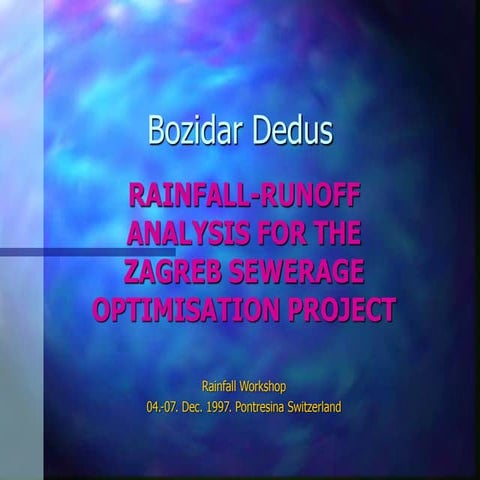 Bozidar Dedus

RAINFALL-RUNOFF ANALYSIS FOR THE ZAGREB SEWERAGE OPTIMISATION PROJECT

Rainfall Workshop
04.-07. Dec. 1997. Pontresina Switzerland